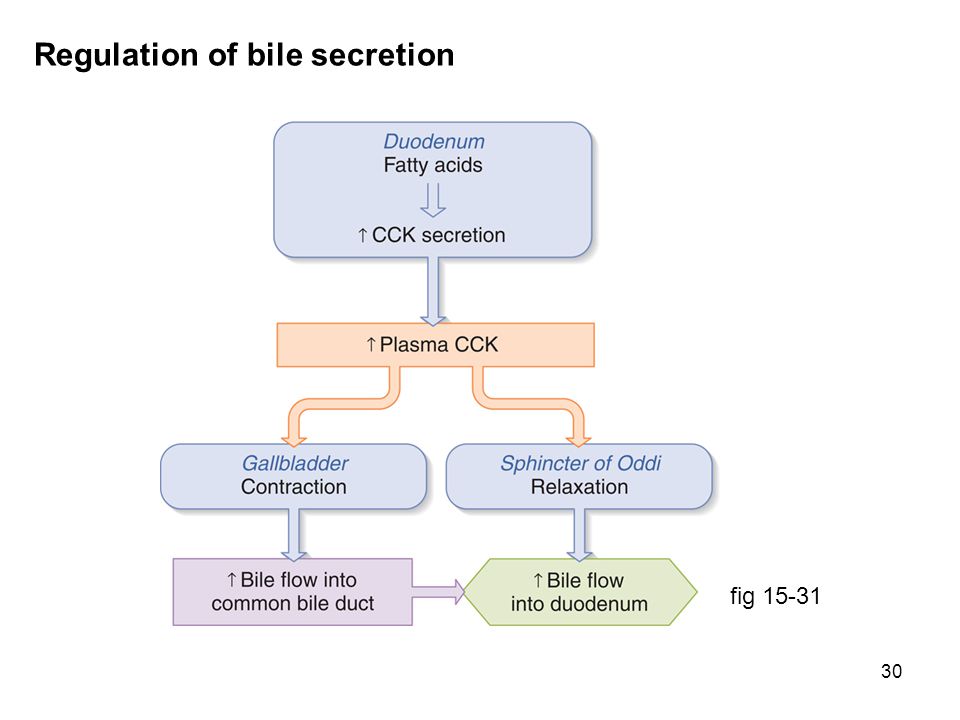 Regulation of bile secretion

Duodenum
Fatty acids

↑ CCK secretion

↑ Plasma CCK

Gallbladder
Contraction

Sphincter of Oddi
Relaxation

↑ Bile flow into common bile duct

↑ Bile flow into duodenum

fig 15-31

30